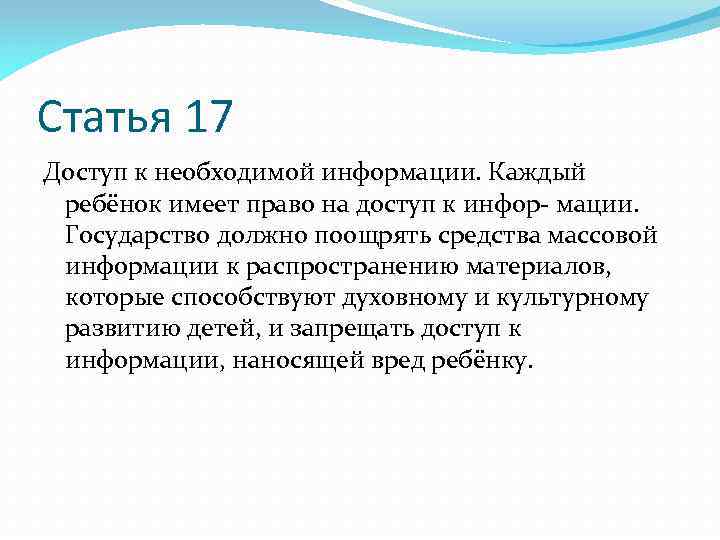 Статья 17

Доступ к необходимой информации. Каждый ребёнок имеет право на доступ к инфор- мации. Государство должно поощрять средства массовой информации к распространению материалов, которые способствуют духовному и культурному развитию детей, и запрещать доступ к информации, наносящей вред ребёнку.